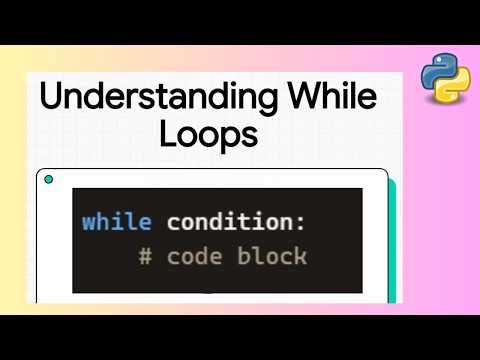 Understanding While Loops

while condition:
    # code block